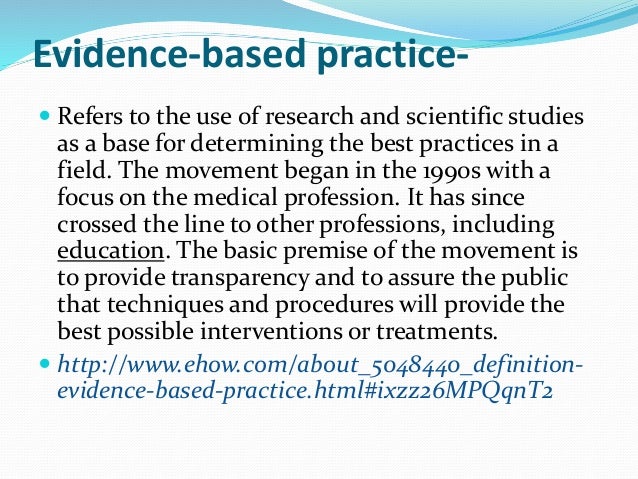 Evidence-based practice-

Refers to the use of research and scientific studies as a base for determining the best practices in a field. The movement began in the 1990s with a focus on the medical profession. It has since crossed the line to other professions, including education. The basic premise of the movement is to provide transparency and to assure the public that techniques and procedures will provide the best possible interventions or treatments.

http://www.ehow.com/about_5048440_definition-evidence-based-practice.html#ixzz26MPQqnT2